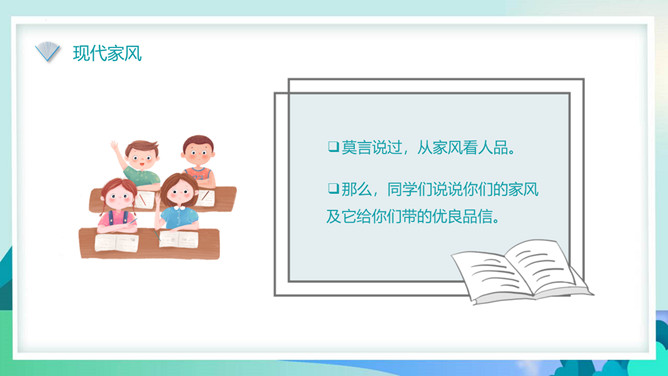 现代家风

❑莫言说过，从家风看人品。

❑那么，同学们说说你们的家风及它给你们带的优良品信。